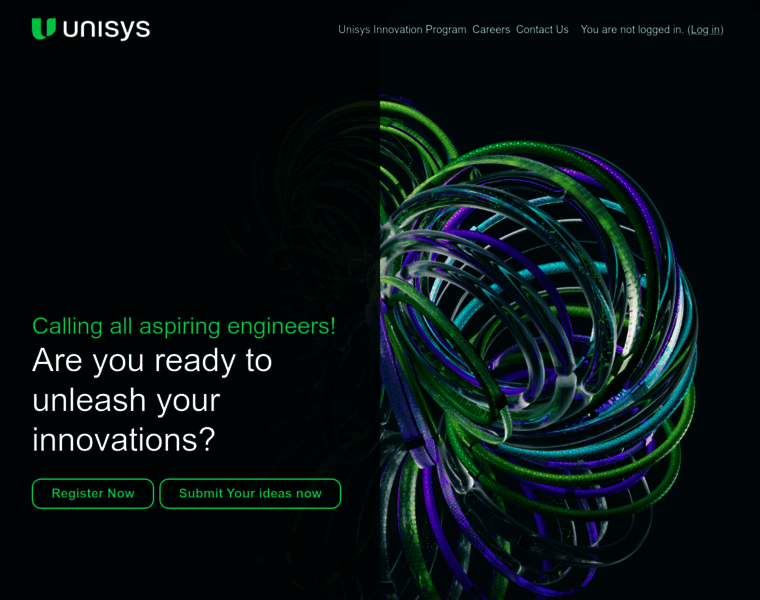 unisys

Unisys Innovation Program Careers Contact Us You are not logged in. (Log in)

Calling all aspiring engineers!

Are you ready to unleash your innovations?

Register Now

Submit Your ideas now